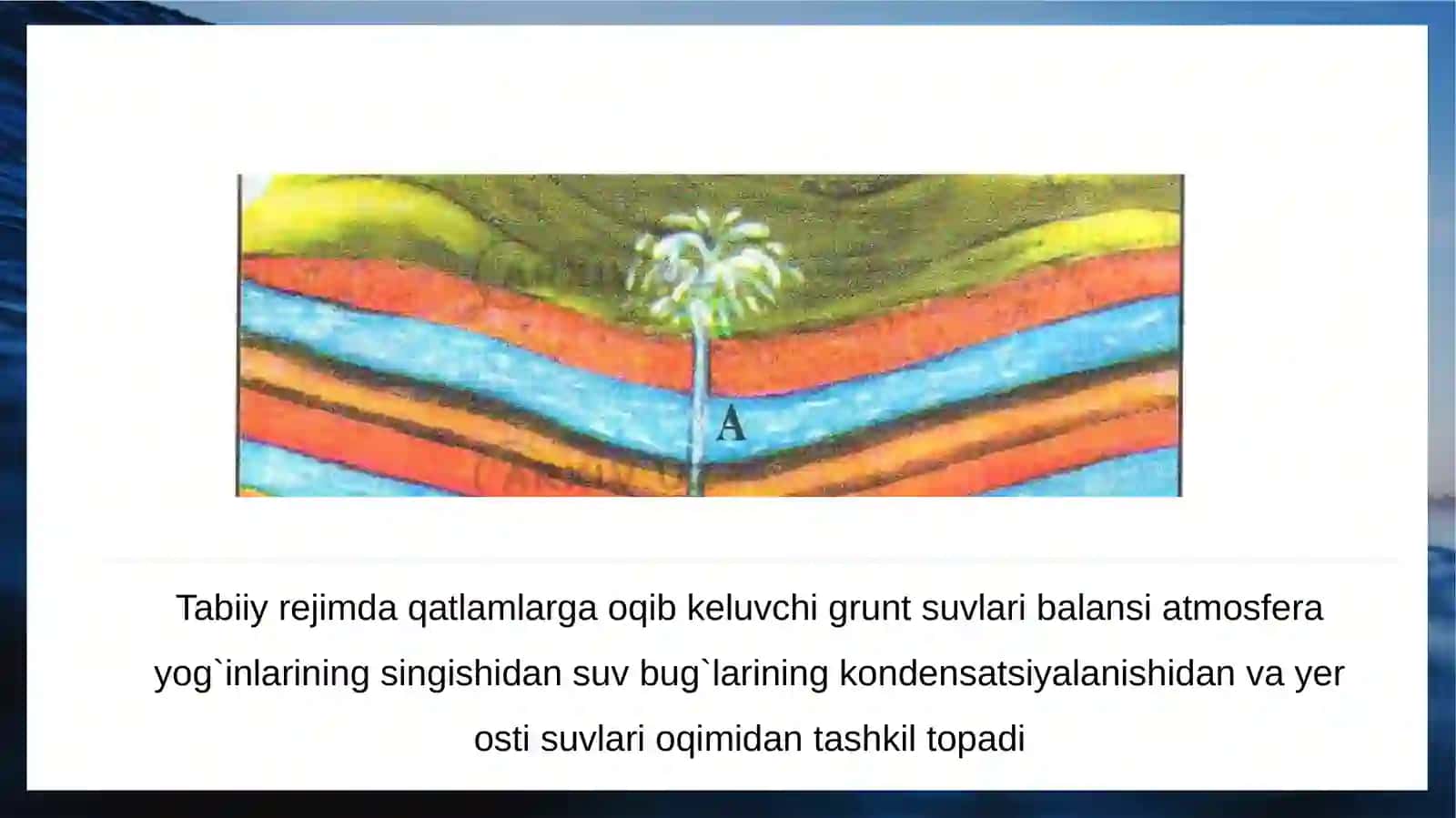 A

Tabiiy rejimda qatlamlarga oqib keluvchi grunt suvlari balansi atmosfera yog`inlarining singishidan suv bug`larining kondensatsiyalanishidan va yer osti suvlari oqimidan tashkil topadi